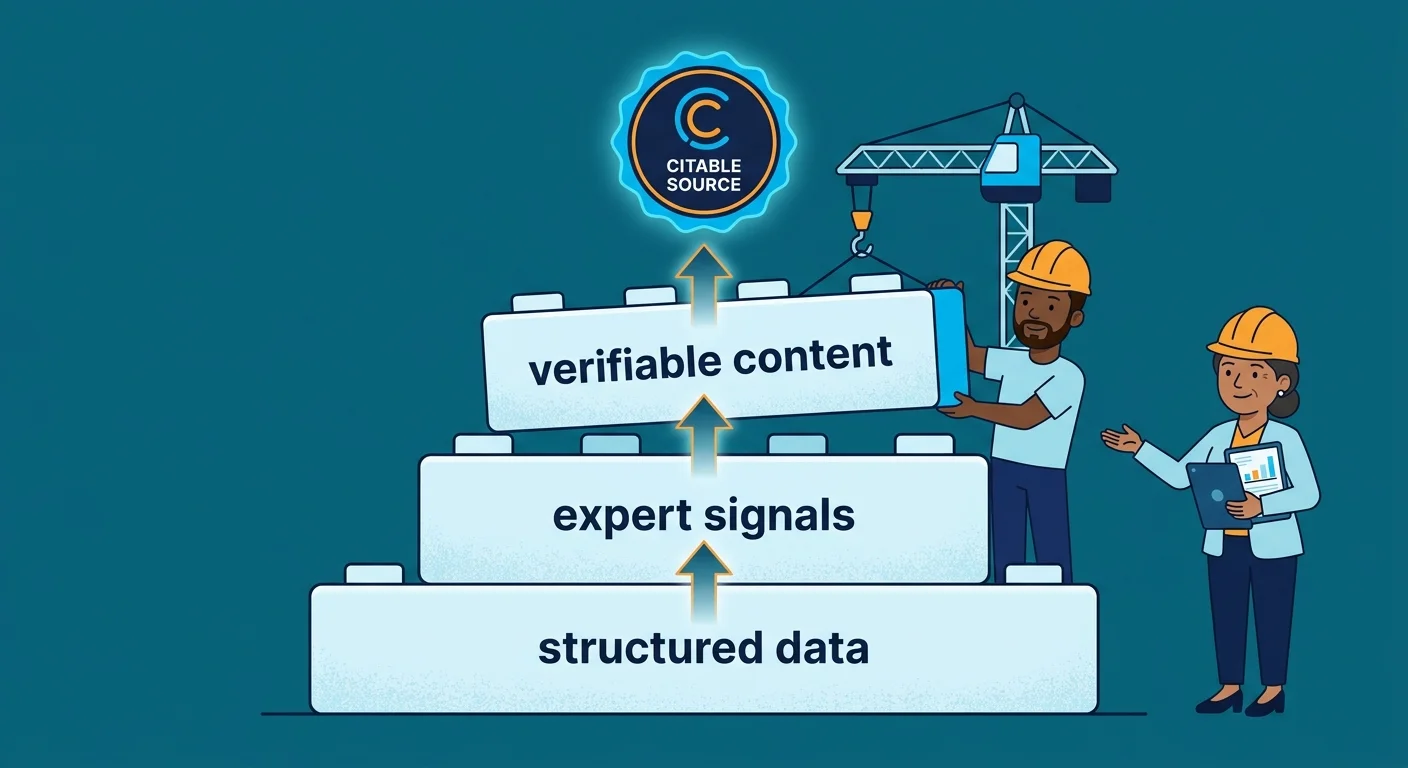 C
CITABLE SOURCE

verifiable content

expert signals

structured data